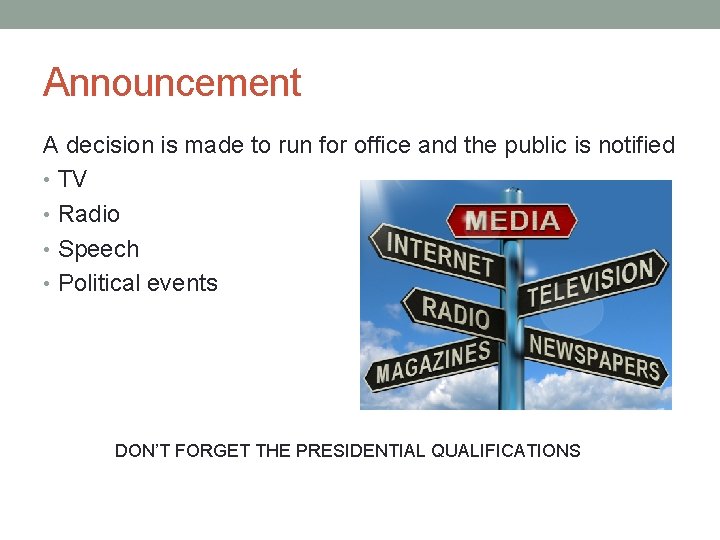 Announcement

A decision is made to run for office and the public is notified

• TV
• Radio
• Speech
• Political events

MEDIA
INTERNET
TELEVISION
RADIO
MAGAZINES
NEWSPAPERS

DON'T FORGET THE PRESIDENTIAL QUALIFICATIONS